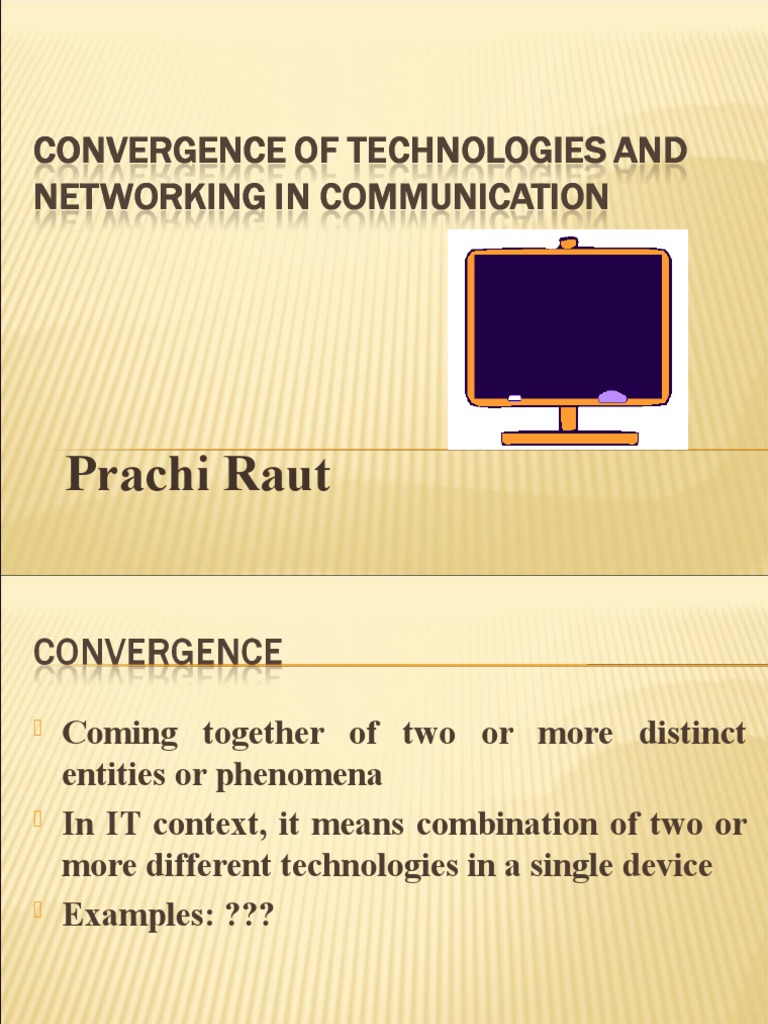 CONVERGENCE OF TECHNOLOGIES AND NETWORKING IN COMMUNICATION

Prachi Raut

CONVERGENCE

Coming together of two or more distinct entities or phenomena

In IT context, it means combination of two or more different technologies in a single device

Examples: ???